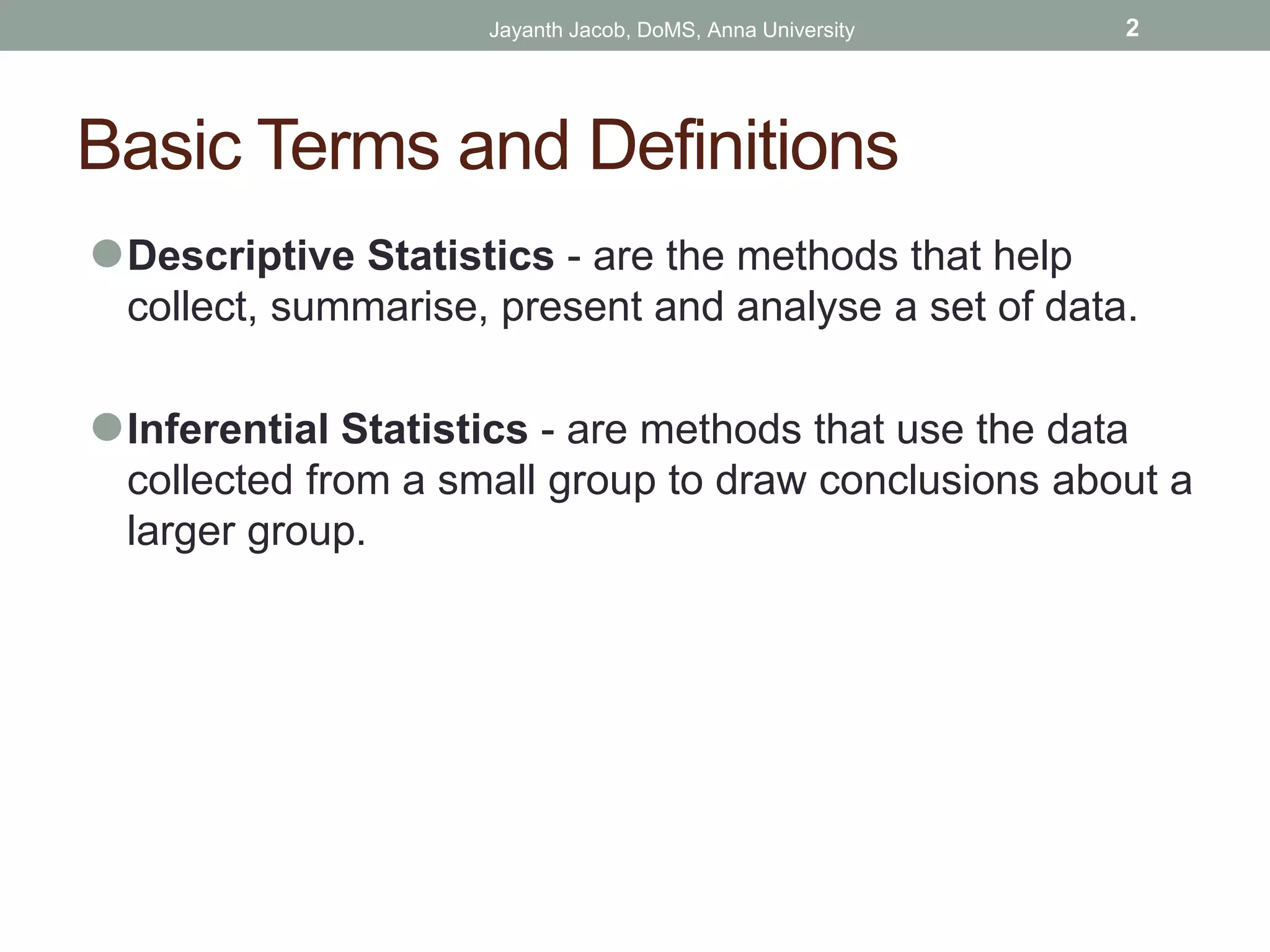 Jayanth Jacob, DoMS, Anna University 2

Basic Terms and Definitions

Descriptive Statistics - are the methods that help collect, summarise, present and analyse a set of data.

Inferential Statistics - are methods that use the data collected from a small group to draw conclusions about a larger group.